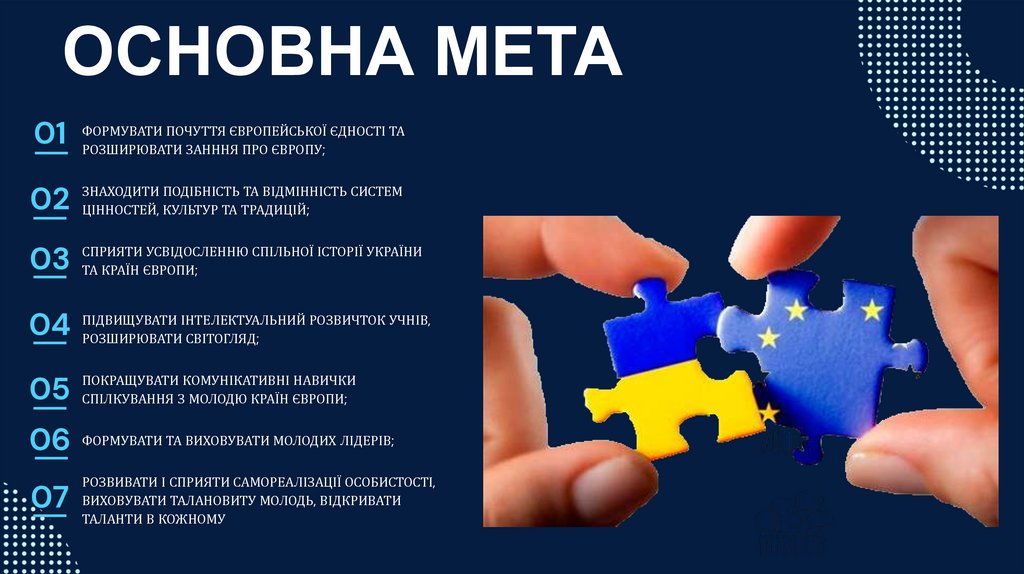 ОСНОВНА МЕТА

01 ФОРМУВАТИ ПОЧУТТЯ ЄВРОПЕЙСЬКОЇ ЄДНОСТІ ТА РОЗШИРЮВАТИ ЗАННЯ ПРО ЄВРОПУ;

02 ЗНАХОДИТИ ПОДІБНІСТЬ ТА ВІДМІННІСТЬ СИСТЕМ ЦІННОСТЕЙ, КУЛЬТУР ТА ТРАДИЦІЙ;

03 СПРИЯТИ УСВІДОСЛЕННЮ СПІЛЬНОЇ ІСТОРІЇ УКРАЇНИ ТА КРАЇН ЄВРОПИ;

04 ПІДВИЩУВАТИ ІНТЕЛЕКТУАЛЬНИЙ РОЗВИЧТОК УЧНІВ, РОЗШИРЮВАТИ СВІТОГЛЯД;

05 ПОКРАЩУВАТИ КОМУНІКАТИВНІ НАВИЧКИ СПІЛКУВАННЯ З МОЛОДЮ КРАЇН ЄВРОПИ;

06 ФОРМУВАТИ ТА ВИХОВУВАТИ МОЛОДИХ ЛІДЕРІВ;

07 РОЗВИВАТИ І СПРИЯТИ САМОРЕАЛІЗАЦІЇ ОСОБИСТОСТІ, ВИХОВУВАТИ ТАЛАНОВИТУ МОЛОДЬ, ВІДКРИВАТИ ТАЛАНТИ В КОЖНОМУ